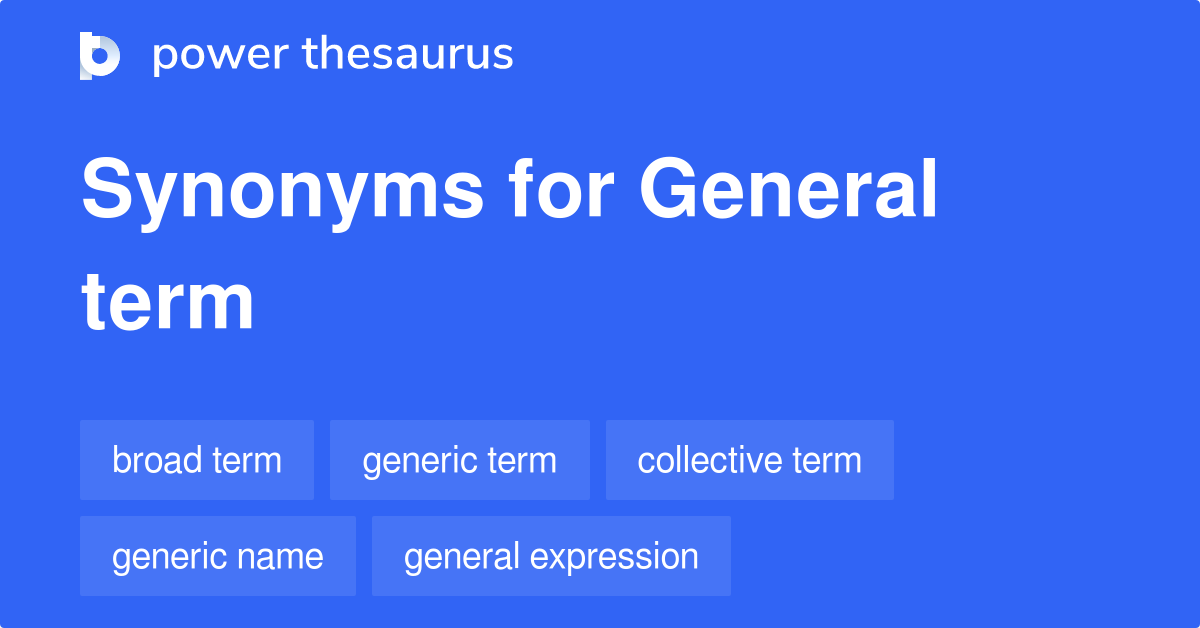 power thesaurus

Synonyms for General term

broad term
generic term
collective term
generic name
general expression